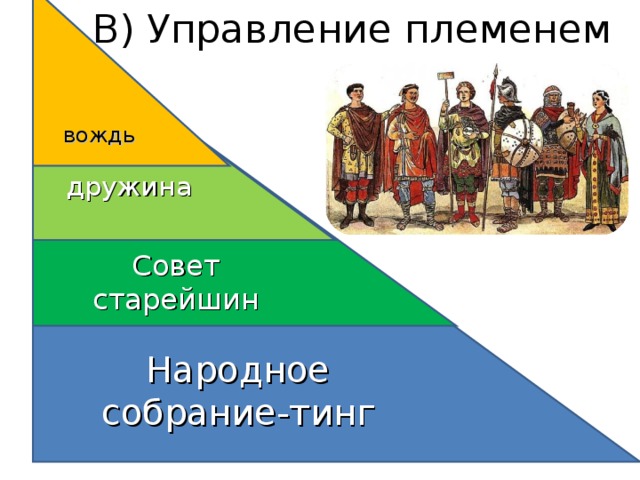 В) Управление племенем

вождь

дружина

Совет старейшин

Народное собрание-тинг